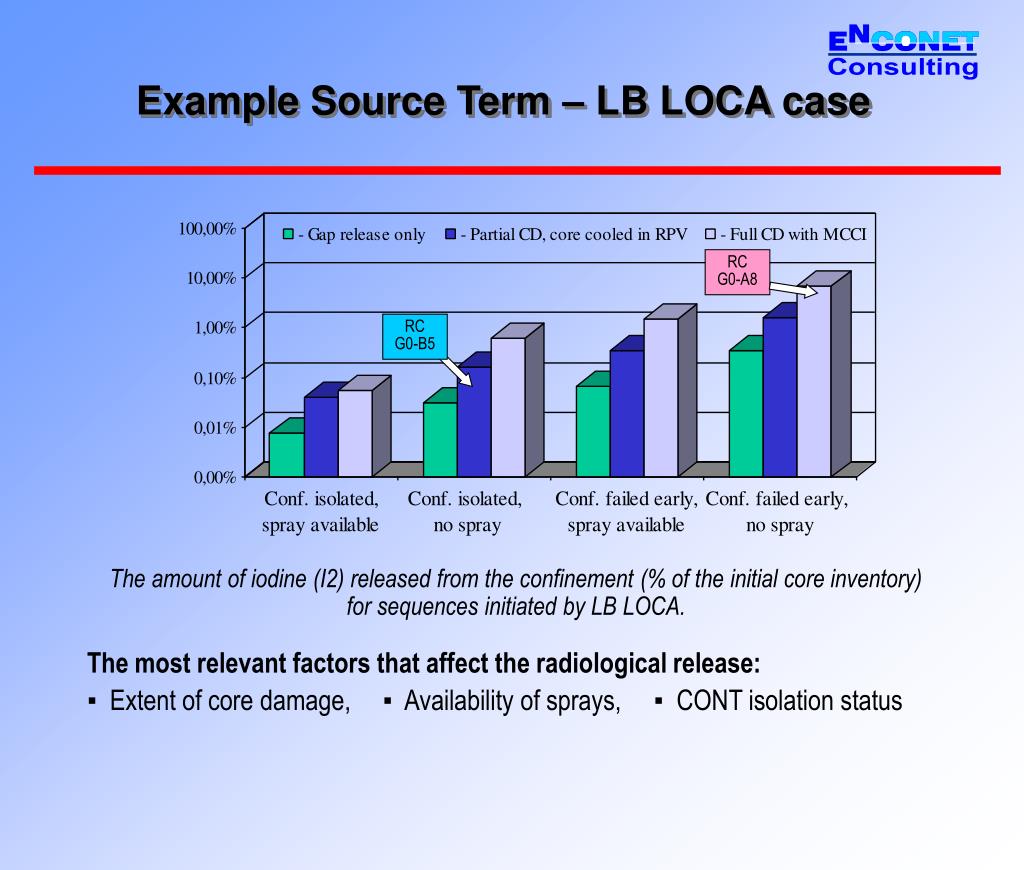 ENCONET Consulting

Example Source Term – LB LOCA case

100,00%
10,00%
1,00%
0,10%
0,01%
0,00%

- Gap release only
- Partial CD, core cooled in RPV
- Full CD with MCCI

RC G0-A8

RC G0-B5

Conf. isolated, spray available
Conf. isolated, no spray
Conf. failed early, spray available
Conf. failed early, no spray

The amount of iodine (I2) released from the confinement (% of the initial core inventory) for sequences initiated by LB LOCA.

The most relevant factors that affect the radiological release:

▪ Extent of core damage, ▪ Availability of sprays, ▪ CONT isolation status